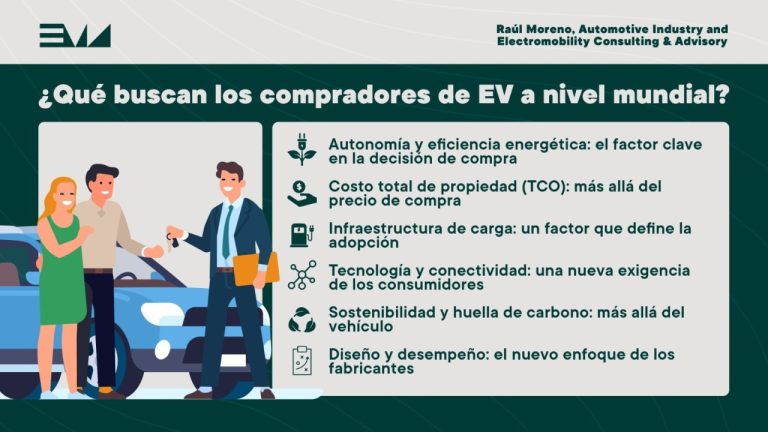 EVM

Raúl Moreno, Automotive Industry and Electromobility Consulting & Advisory

¿Qué buscan los compradores de EV a nivel mundial?

Autonomía y eficiencia energética: el factor clave en la decisión de compra

Costo total de propiedad (TCO): más allá del precio de compra

Infraestructura de carga: un factor que define la adopción

Tecnología y conectividad: una nueva exigencia de los consumidores

Sostenibilidad y huella de carbono: más allá del vehículo

Diseño y desempeño: el nuevo enfoque de los fabricantes